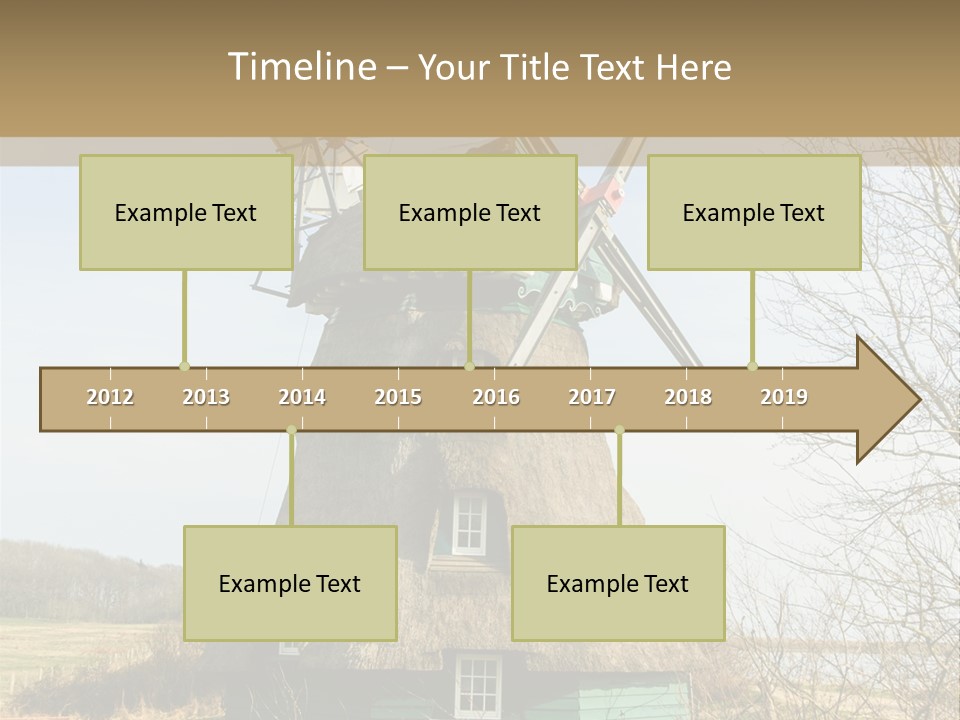 Timeline – Your Title Text Here

Example Text

Example Text

Example Text

2012 2013 2014 2015 2016 2017 2018 2019

Example Text

Example Text